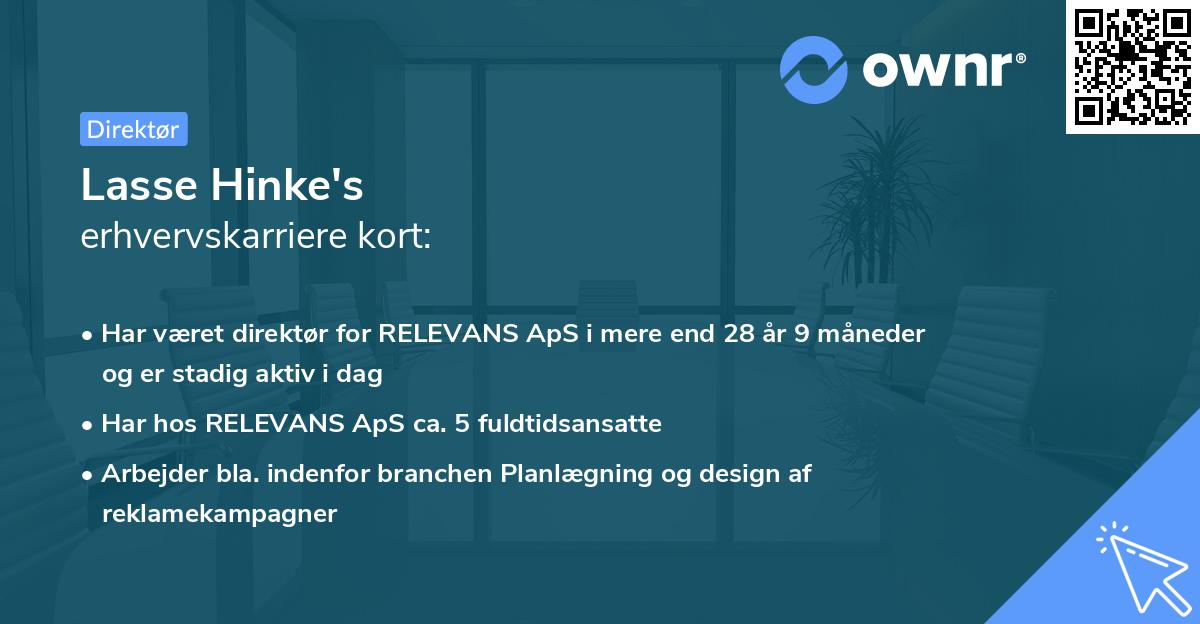 ownr®

Direktør

Lasse Hinke's
erhvervskarriere kort:

• Har været direktør for RELEVANS ApS i mere end 28 år 9 måneder og er stadig aktiv i dag
• Har hos RELEVANS ApS ca. 5 fuldtidsansatte
• Arbejder bla. indenfor branchen Planlægning og design af reklamekampagner